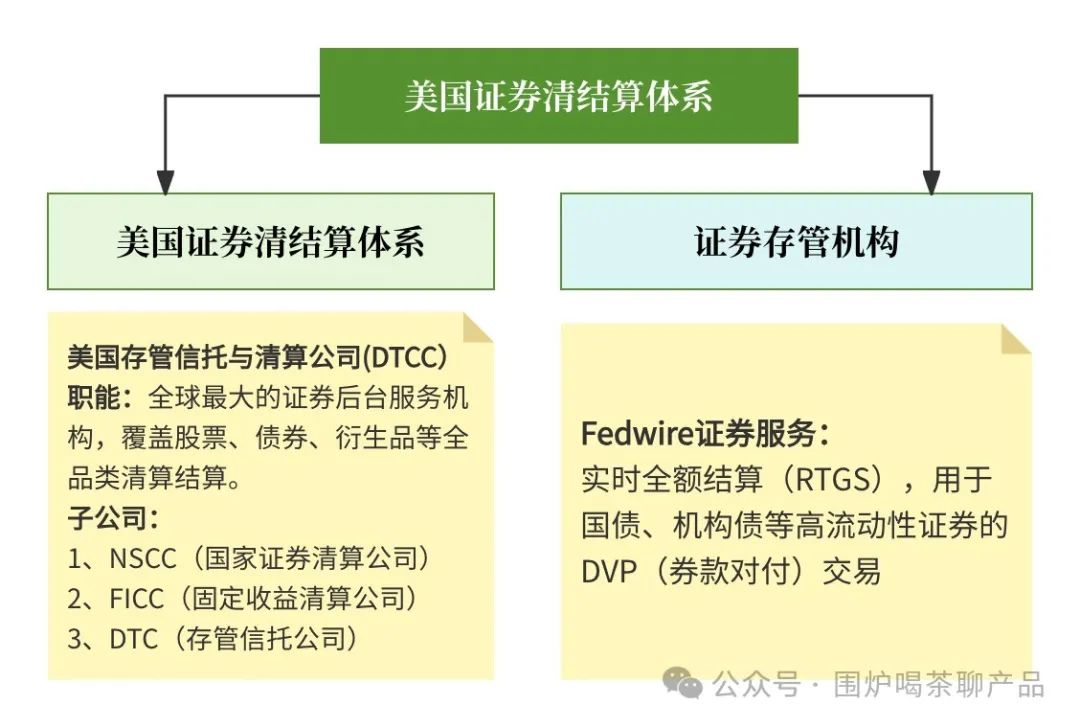 美国证券清结算体系

美国证券清结算体系

证券存管机构

美国存管信托与清算公司(DTCC)
职能：全球最大的证券后台服务机构，覆盖股票、债券、衍生品等全品类清算结算。
子公司：
1、NSCC（国家证券清算公司）
2、FICC（固定收益清算公司）
3、DTC（存管信托公司）

Fedwire证券服务：
实时全额结算（RTGS），用于国债、机构债等高流动性证券的DVP（券款对付）交易

公众号 · 围炉喝茶聊产品